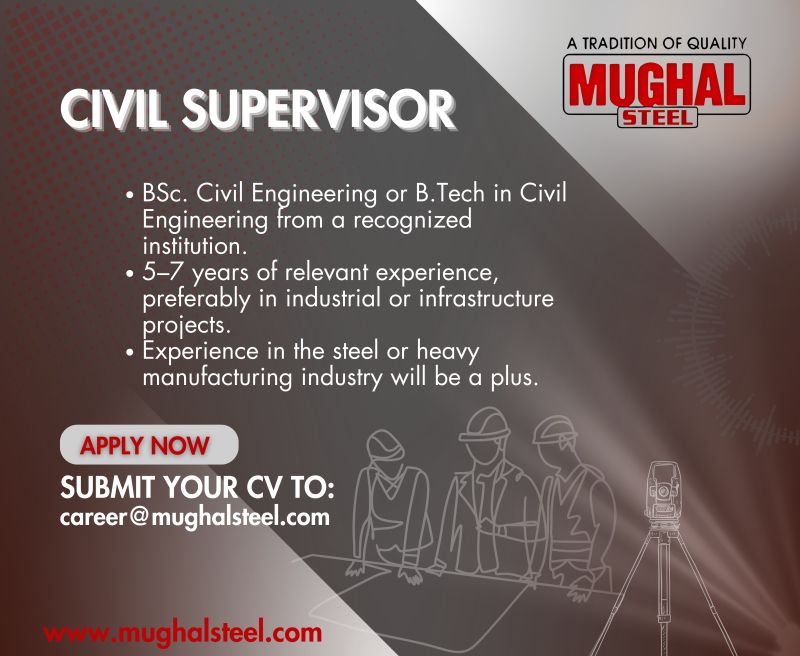 A TRADITION OF QUALITY
MUGHAL
STEEL

CIVIL SUPERVISOR

• BSc. Civil Engineering or B.Tech in Civil Engineering from a recognized institution.
• 5–7 years of relevant experience, preferably in industrial or infrastructure projects.
• Experience in the steel or heavy manufacturing industry will be a plus.

APPLY NOW

SUBMIT YOUR CV TO:
career@mughalsteel.com

www.mughalsteel.com